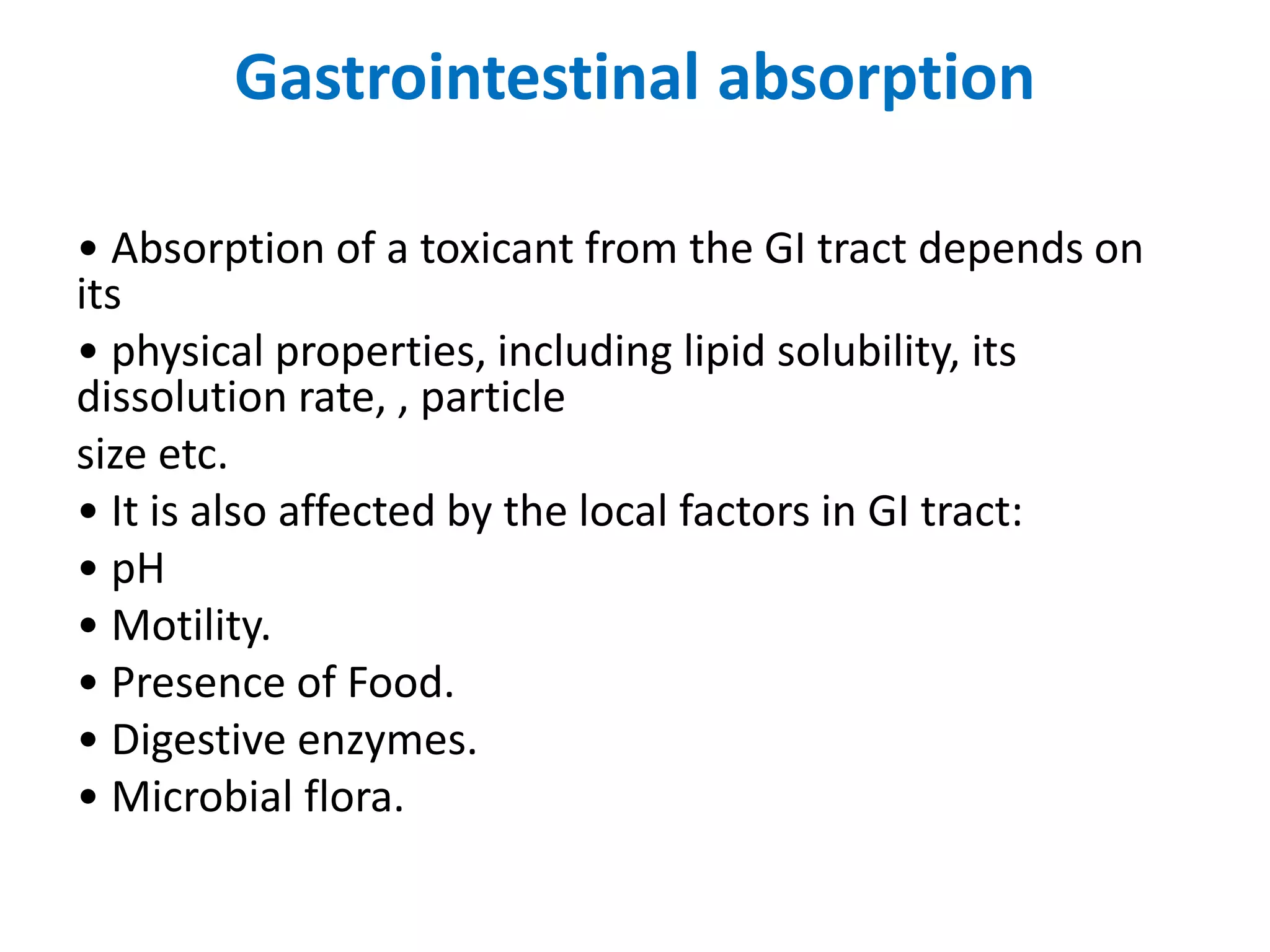 Gastrointestinal absorption

• Absorption of a toxicant from the GI tract depends on its

• physical properties, including lipid solubility, its dissolution rate, , particle

size etc.

• It is also affected by the local factors in GI tract:

• pH

• Motility.

• Presence of Food.

• Digestive enzymes.

• Microbial flora.